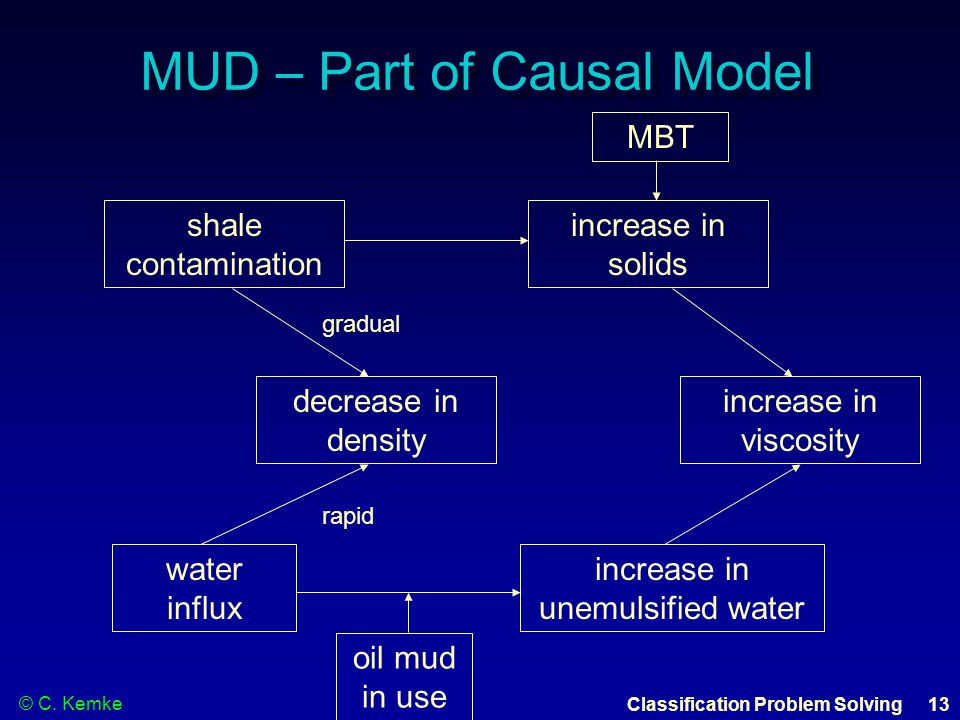 MUD – Part of Causal Model

MBT

shale contamination

increase in solids

gradual

decrease in density

increase in viscosity

rapid

water influx

increase in unemulsified water

oil mud in use

© C. Kemke

Classification Problem Solving 13